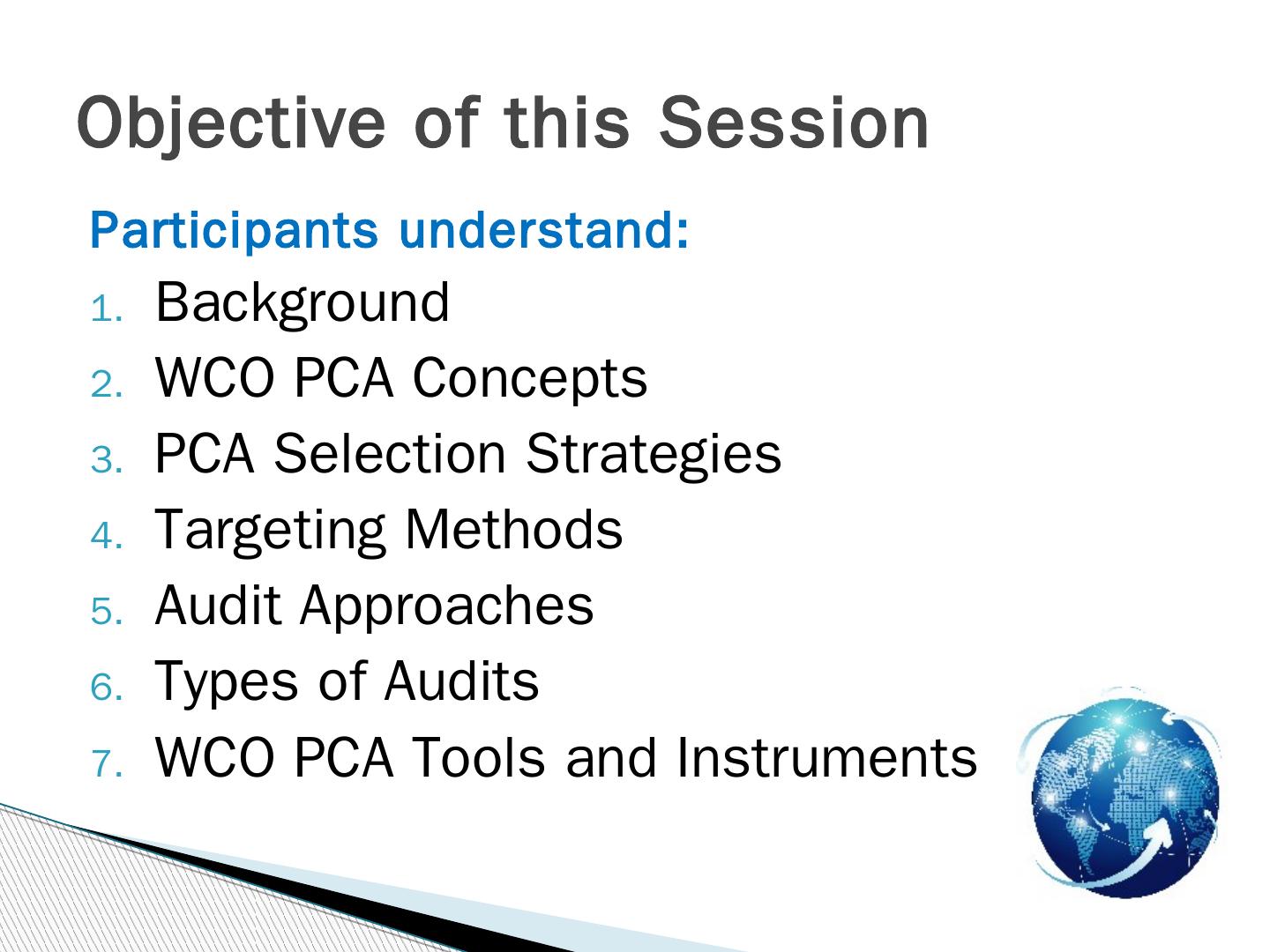 Objective of this Session

Participants understand:

1. Background
2. WCO PCA Concepts
3. PCA Selection Strategies
4. Targeting Methods
5. Audit Approaches
6. Types of Audits
7. WCO PCA Tools and Instruments